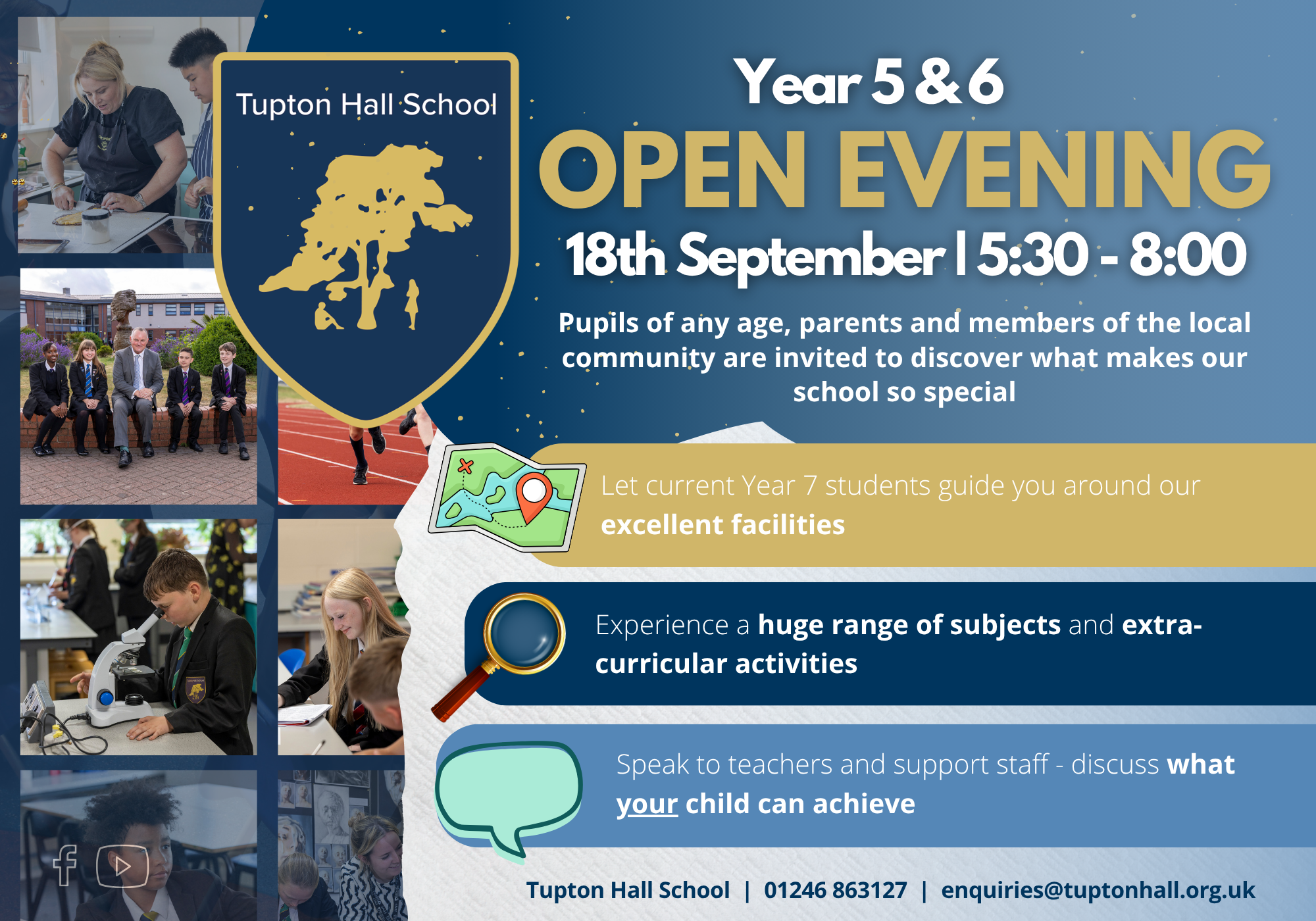 Tupton Hall School

Year 5 & 6

OPEN EVENING

18th September | 5:30 - 8:00

Pupils of any age, parents and members of the local community are invited to discover what makes our school so special

Let current Year 7 students guide you around our excellent facilities

Experience a huge range of subjects and extra-curricular activities

Speak to teachers and support staff - discuss what your child can achieve

Tupton Hall School | 01246 863127 | enquiries@tuptonhall.org.uk